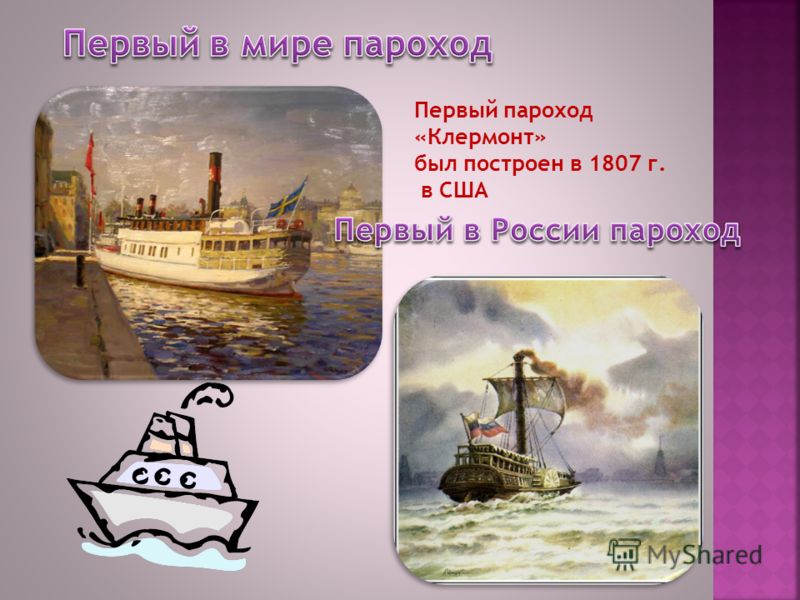 Первый в мире пароход

Первый пароход «Клермонт» был построен в 1807 г. в США

Первый в России пароход

MyShared